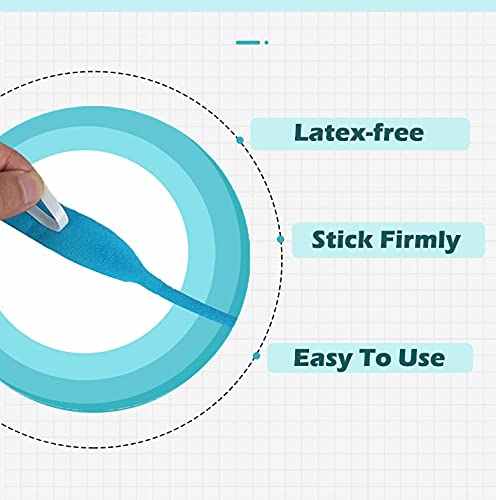 Latex-free

Stick Firmly

Easy To Use